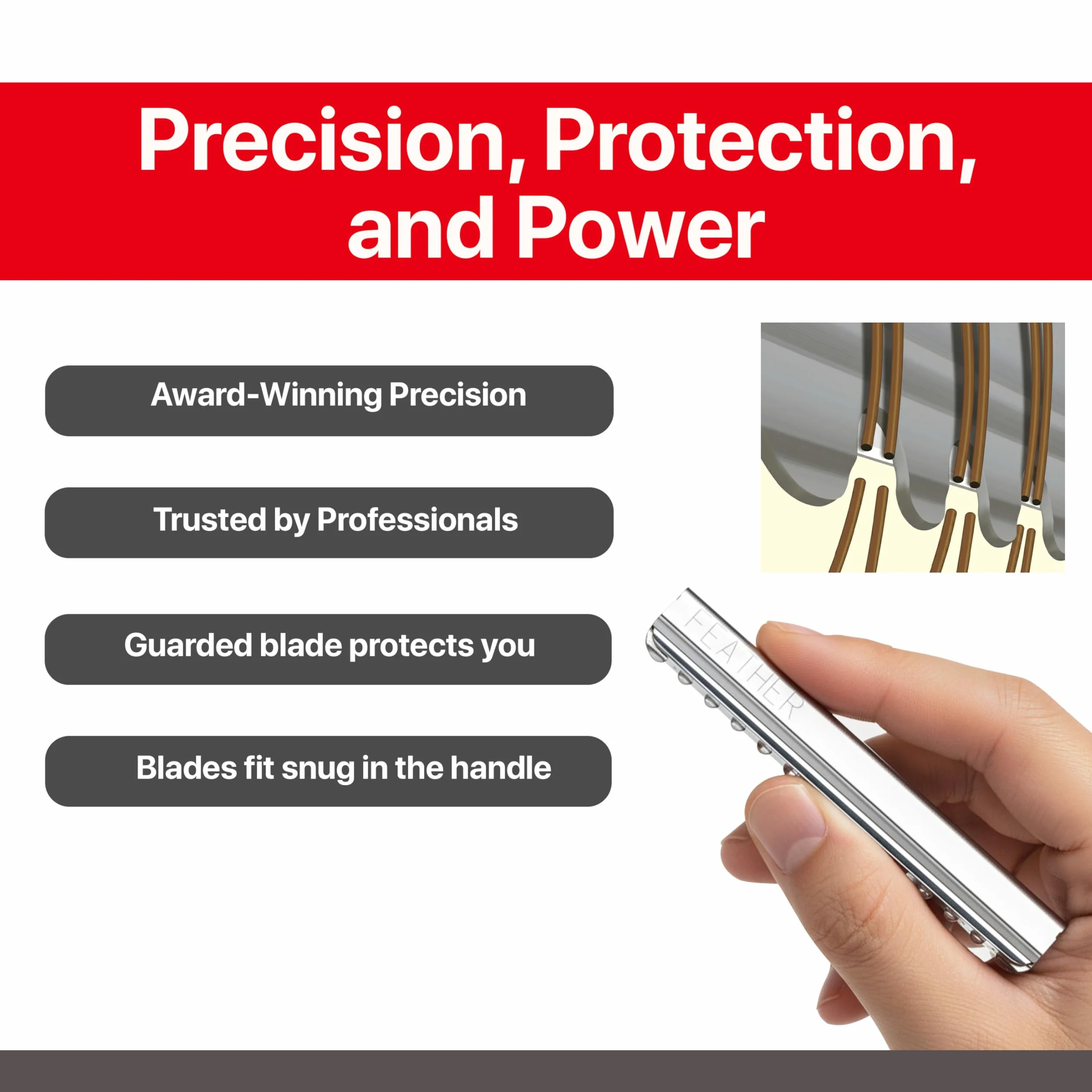 Precision, Protection, and Power

Award-Winning Precision

Trusted by Professionals

Guarded blade protects you

Blades fit snug in the handle

FEATHER